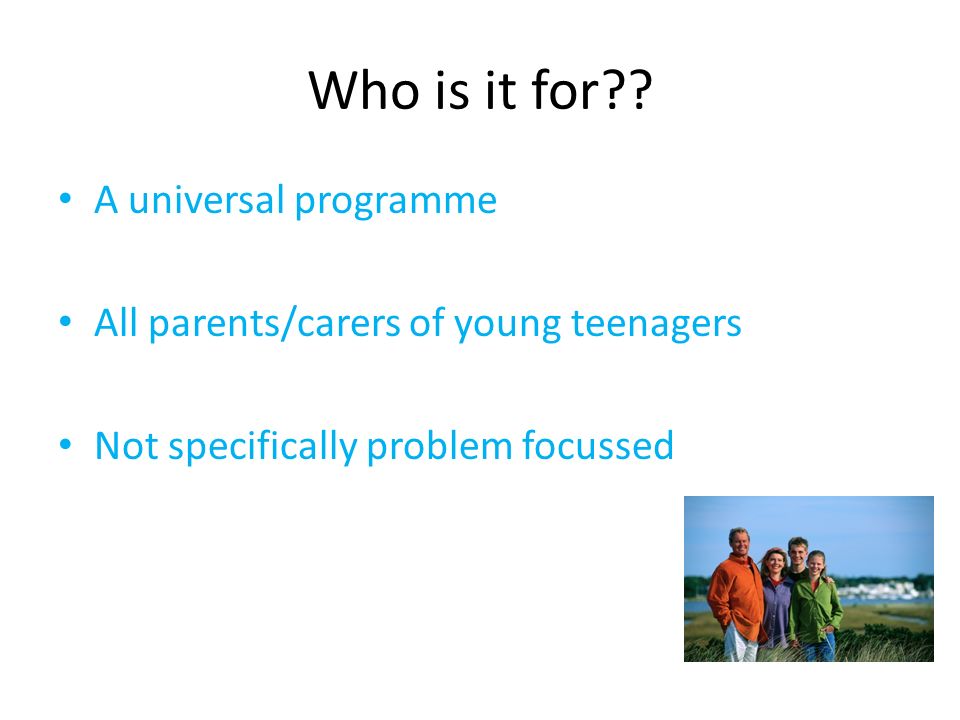 Who is it for??

• A universal programme

• All parents/carers of young teenagers

• Not specifically problem focussed